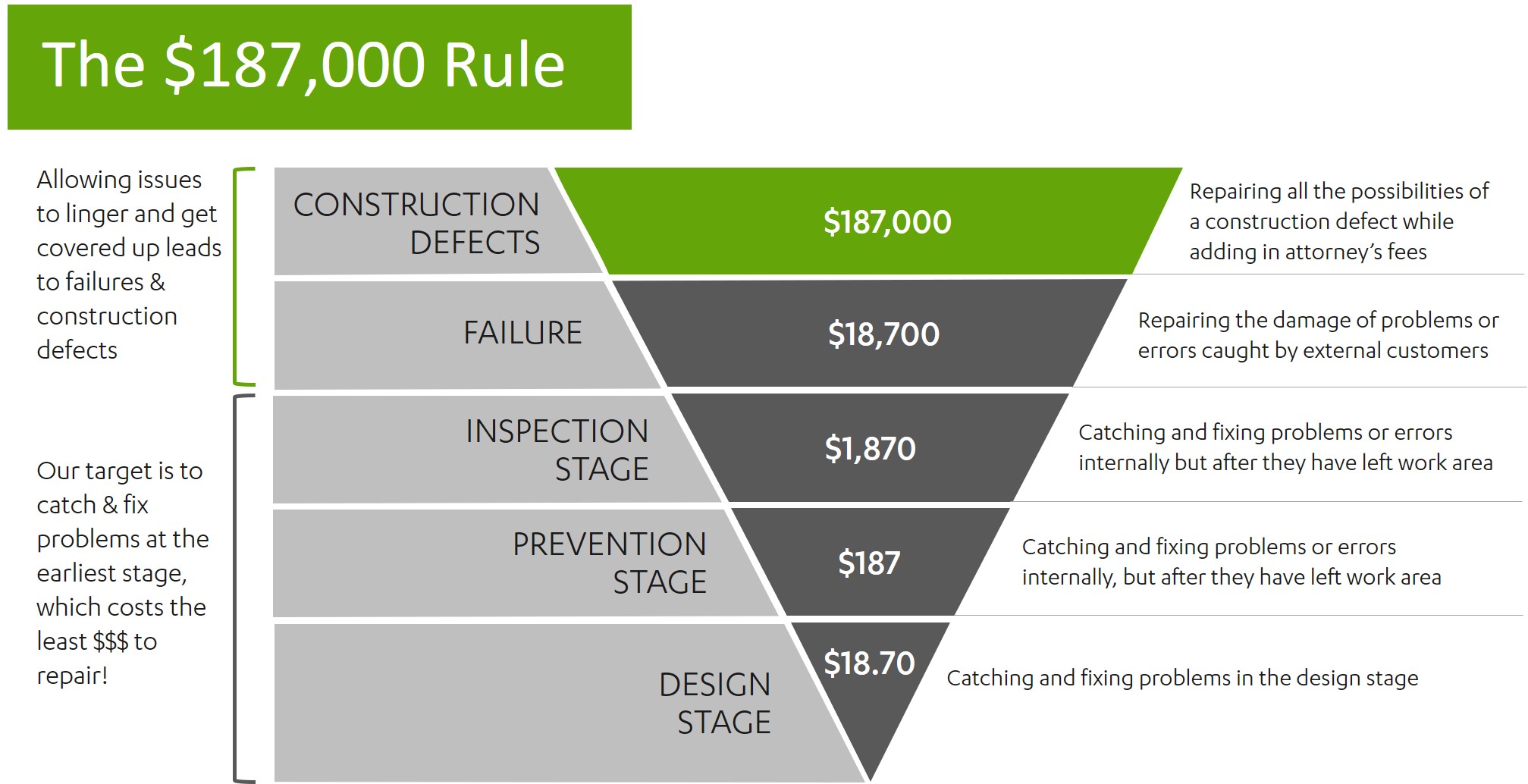 The $187,000 Rule

Allowing issues to linger and get covered up leads to failures & construction defects

Our target is to catch & fix problems at the earliest stage, which costs the least $$$ to repair!

CONSTRUCTION DEFECTS

$187,000

Repairing all the possibilities of a construction defect while adding in attorney's fees

FAILURE

$18,700

Repairing the damage of problems or errors caught by external customers

INSPECTION STAGE

$1,870

Catching and fixing problems or errors internally but after they have left work area

PREVENTION STAGE

$187

Catching and fixing problems or errors internally, but after they have left work area

DESIGN STAGE

$18.70

Catching and fixing problems in the design stage